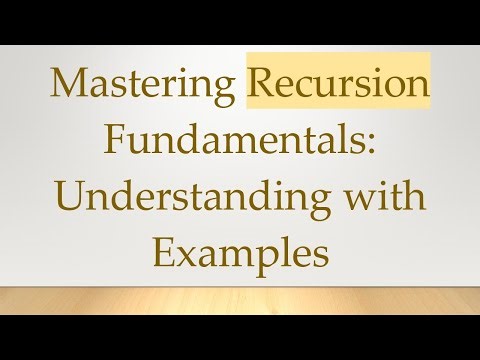 Mastering Recursion Fundamentals: Understanding with Examples